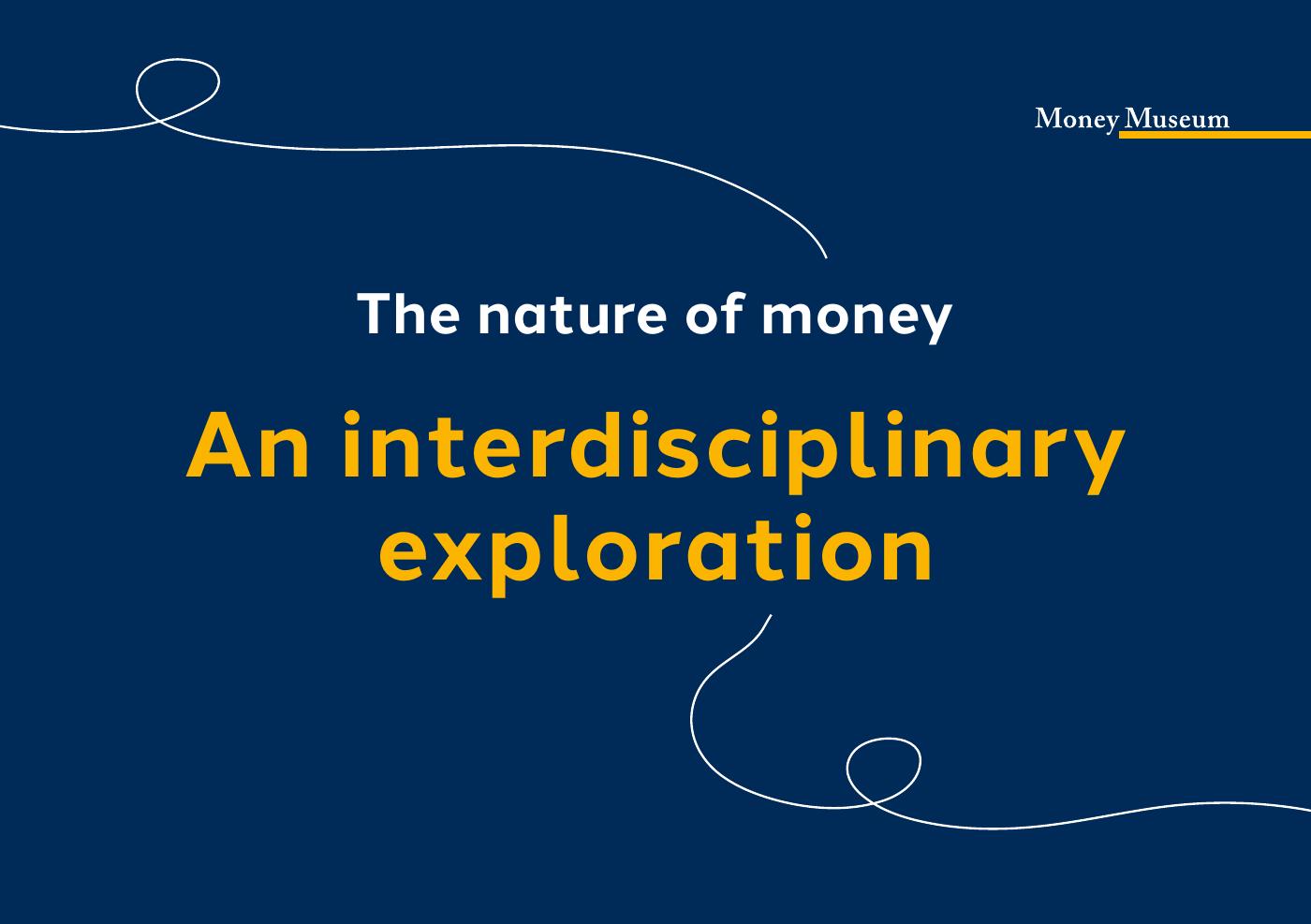 Money Museum

The nature of money

An interdisciplinary exploration